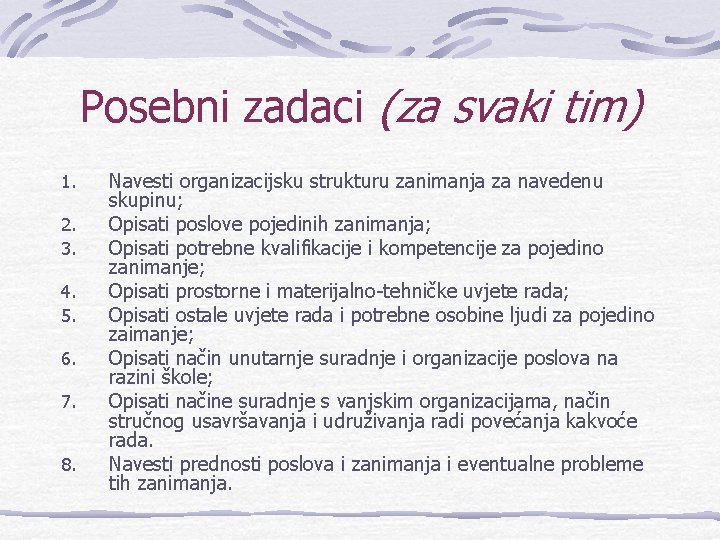 Posebni zadaci (za svaki tim)

1. Navesti organizacijsku strukturu zanimanja za navedenu skupinu;
2. Opisati poslove pojedinih zanimanja;
3. Opisati potrebne kvalifikacije i kompetencije za pojedino zanimanje;
4. Opisati prostorne i materijalno-tehničke uvjete rada;
5. Opisati ostale uvjete rada i potrebne osobine ljudi za pojedino zaimanje;
6. Opisati način unutarnje suradnje i organizacije poslova na razini škole;
7. Opisati načine suradnje s vanjskim organizacijama, način stručnog usavršavanja i udruživanja radi povećanja kakvoće rada.
8. Navesti prednosti poslova i zanimanja i eventualne probleme tih zanimanja.